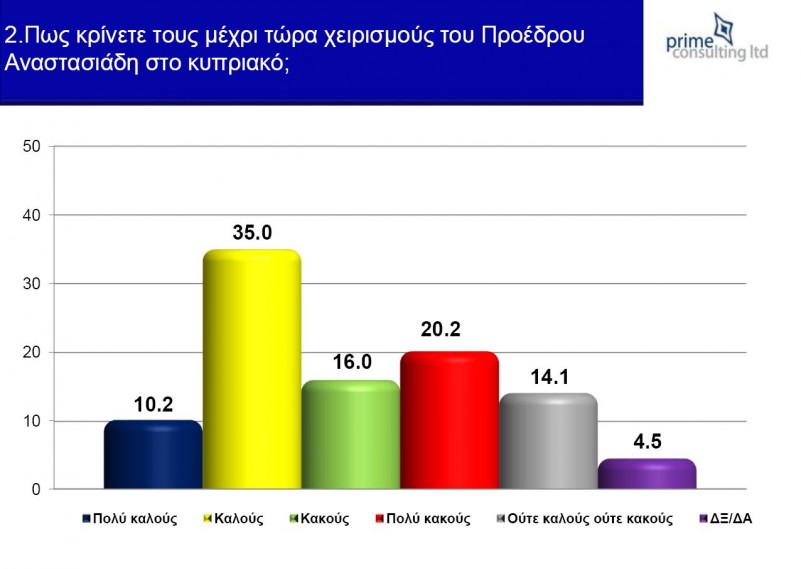 2.Πως κρίνετε τους μέχρι τώρα χειρισμούς του Προέδρου Αναστασιάδη στο κυπριακό;

prime consulting ltd

50
40
30
20
10
0

10.2
35.0
16.0
20.2
14.1
4.5

Πολύ καλούς
Καλούς
Κακούς
Πολύ κακούς
Ούτε καλούς ούτε κακούς
ΔΞ/ΔΑ